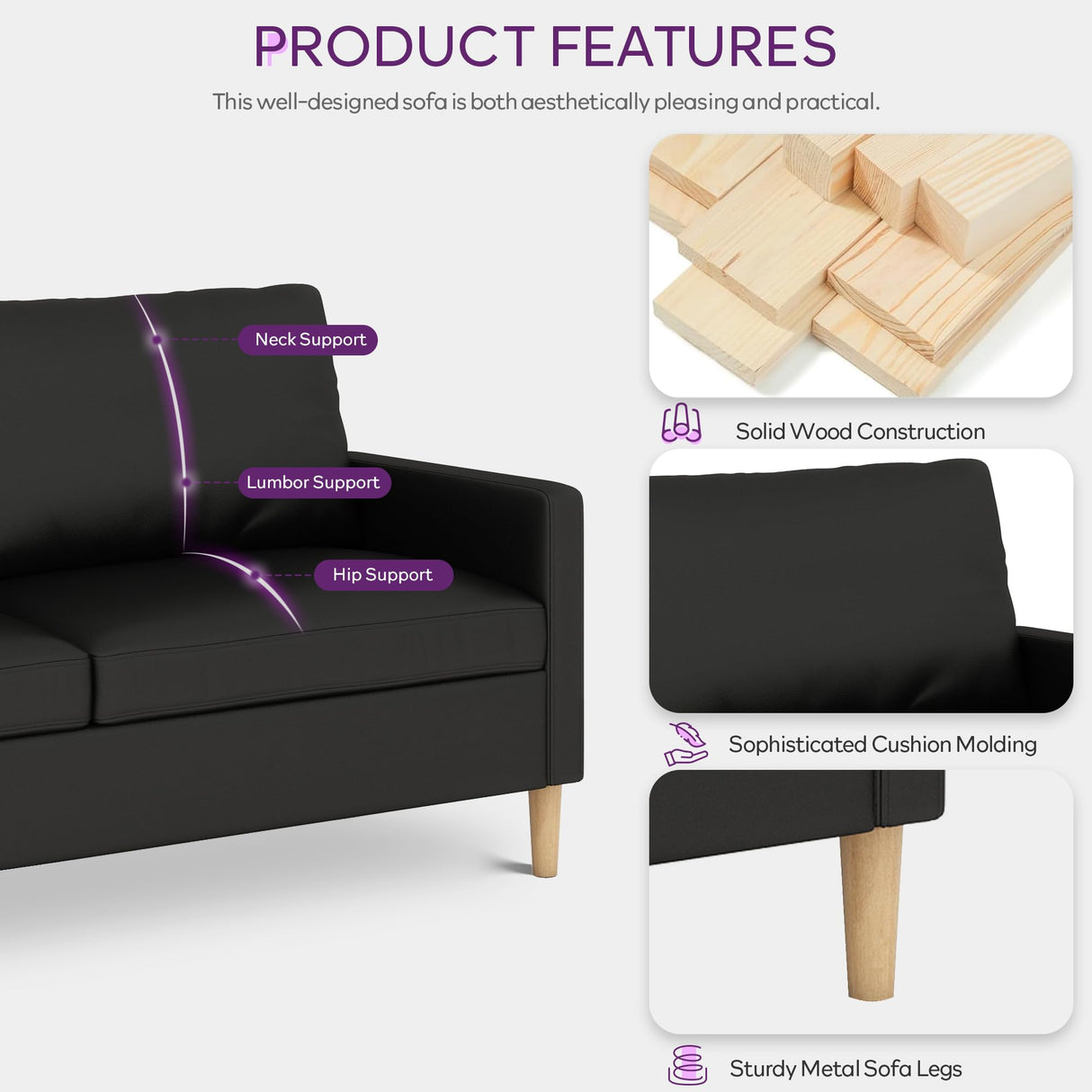 PRODUCT FEATURES

This well-designed sofa is both aesthetically pleasing and practical.

Neck Support

Lumbor Support

Hip Support

Solid Wood Construction

Sophisticated Cushion Molding

Sturdy Metal Sofa Legs